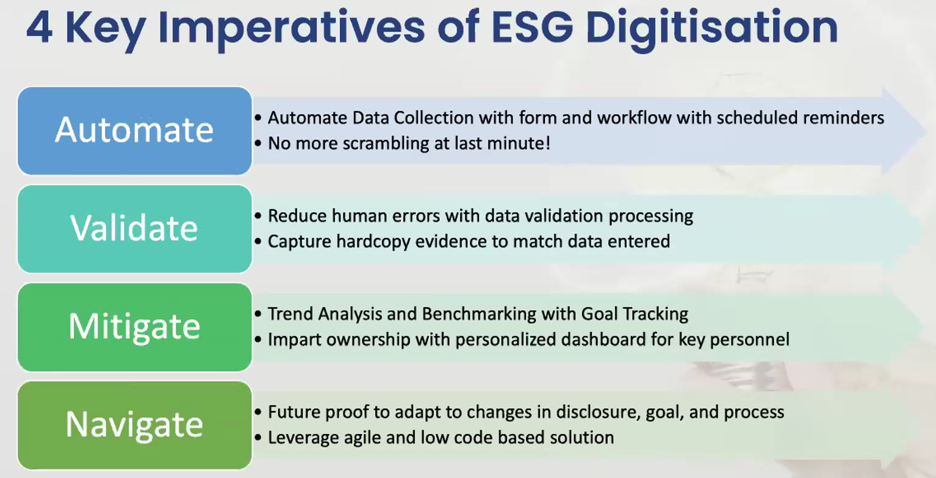 4 Key Imperatives of ESG Digitisation

Automate

• Automate Data Collection with form and workflow with scheduled reminders
• No more scrambling at last minute!

Validate

• Reduce human errors with data validation processing
• Capture hardcopy evidence to match data entered

Mitigate

• Trend Analysis and Benchmarking with Goal Tracking
• Impart ownership with personalized dashboard for key personnel

Navigate

• Future proof to adapt to changes in disclosure, goal, and process
• Leverage agile and low code based solution